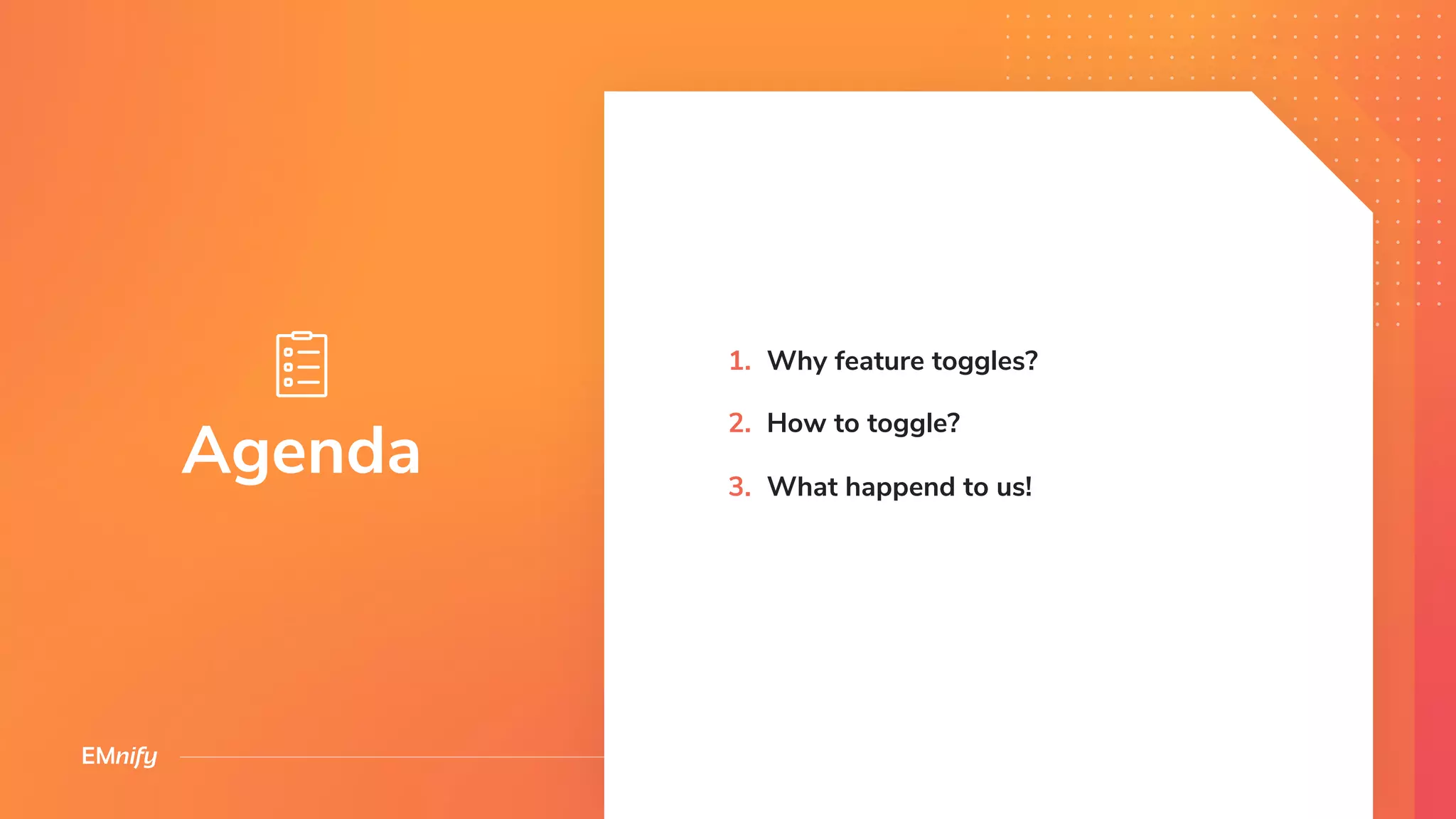 Agenda

1. Why feature toggles?
2. How to toggle?
3. What happend to us!

EMnify